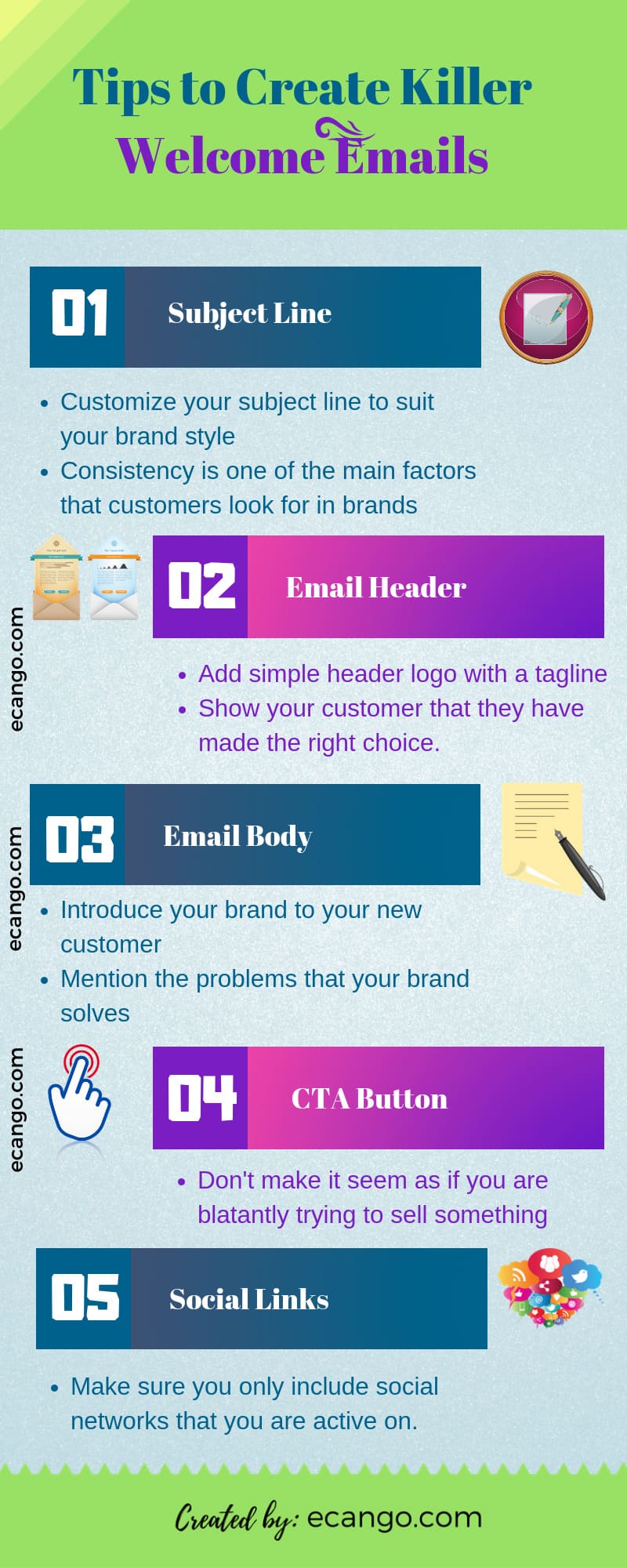 Tips to Create Killer Welcome Emails

01 Subject Line

- Customize your subject line to suit your brand style
- Consistency is one of the main factors that customers look for in brands

ecango.com

02 Email Header

- Add simple header logo with a tagline
- Show your customer that they have made the right choice.

ecango.com

03 Email Body

- Introduce your brand to your new customer
- Mention the problems that your brand solves

ecango.com

04 CTA Button

- Don't make it seem as if you are blatantly trying to sell something

05 Social Links

- Make sure you only include social networks that you are active on.

Created by: ecango.com